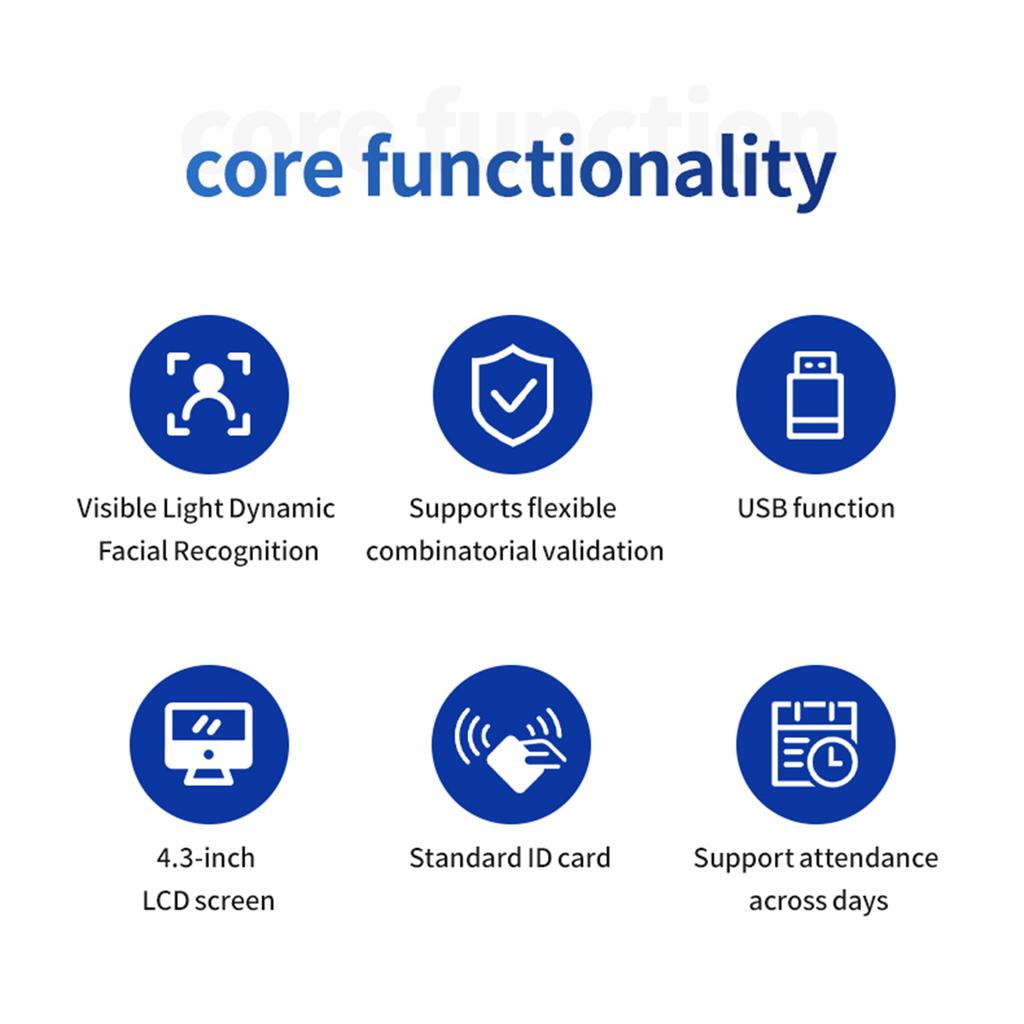 core function

core functionality

Visible Light Dynamic Facial Recognition

Supports flexible combinatorial validation

USB function

4.3-inch LCD screen

Standard ID card

Support attendance across days